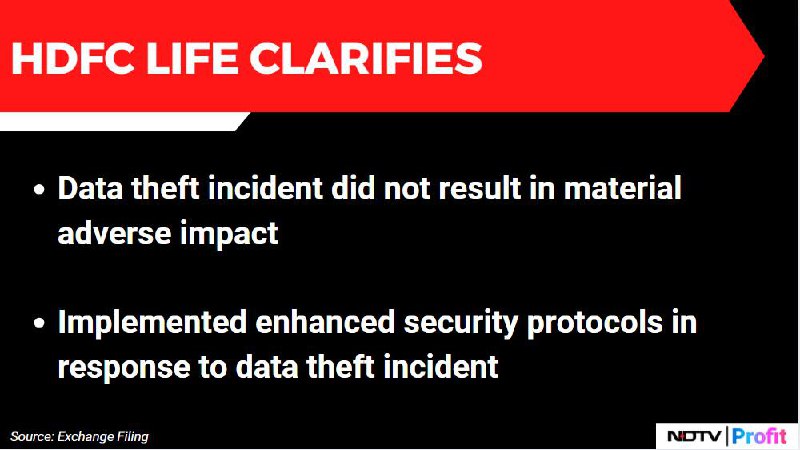 HDFC LIFE CLARIFIES

• Data theft incident did not result in material adverse impact

• Implemented enhanced security protocols in response to data theft incident

Source: Exchange Filing

NDTV | Profit